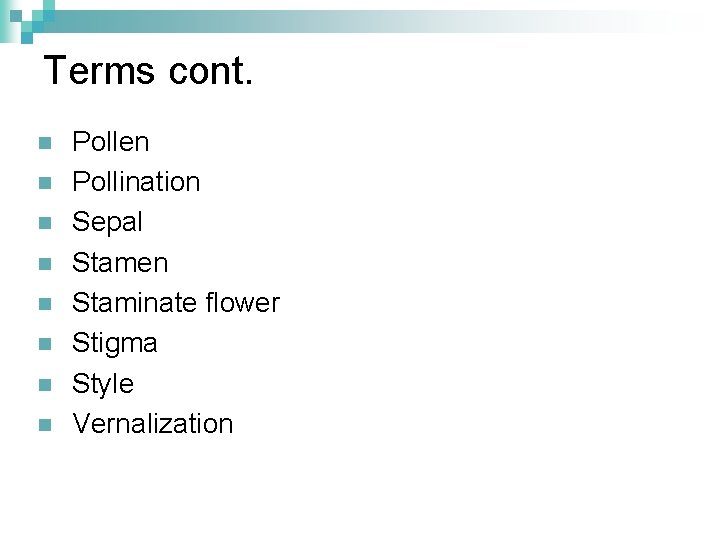 Terms cont.

- Pollen
- Pollination
- Sepal
- Stamen
- Staminate flower
- Stigma
- Style
- Vernalization